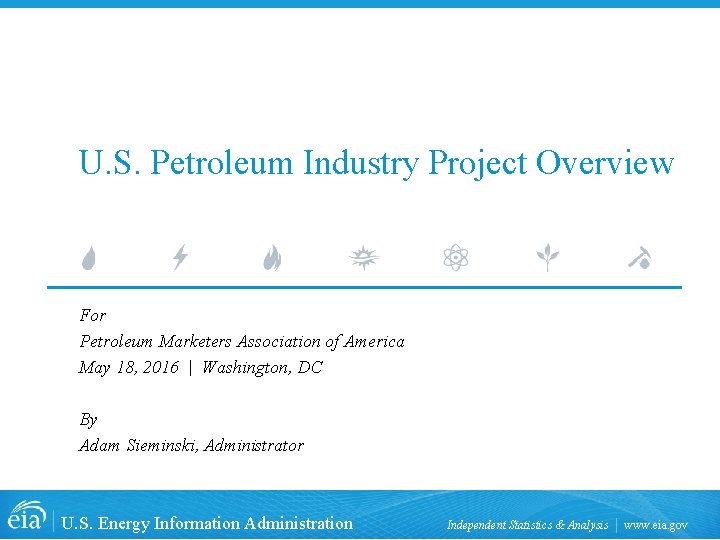 U.S. Petroleum Industry Project Overview

For
Petroleum Marketers Association of America
May 18, 2016 | Washington, DC

By
Adam Sieminski, Administrator

eia | U.S. Energy Information Administration

Independent Statistics & Analysis | www.eia.gov